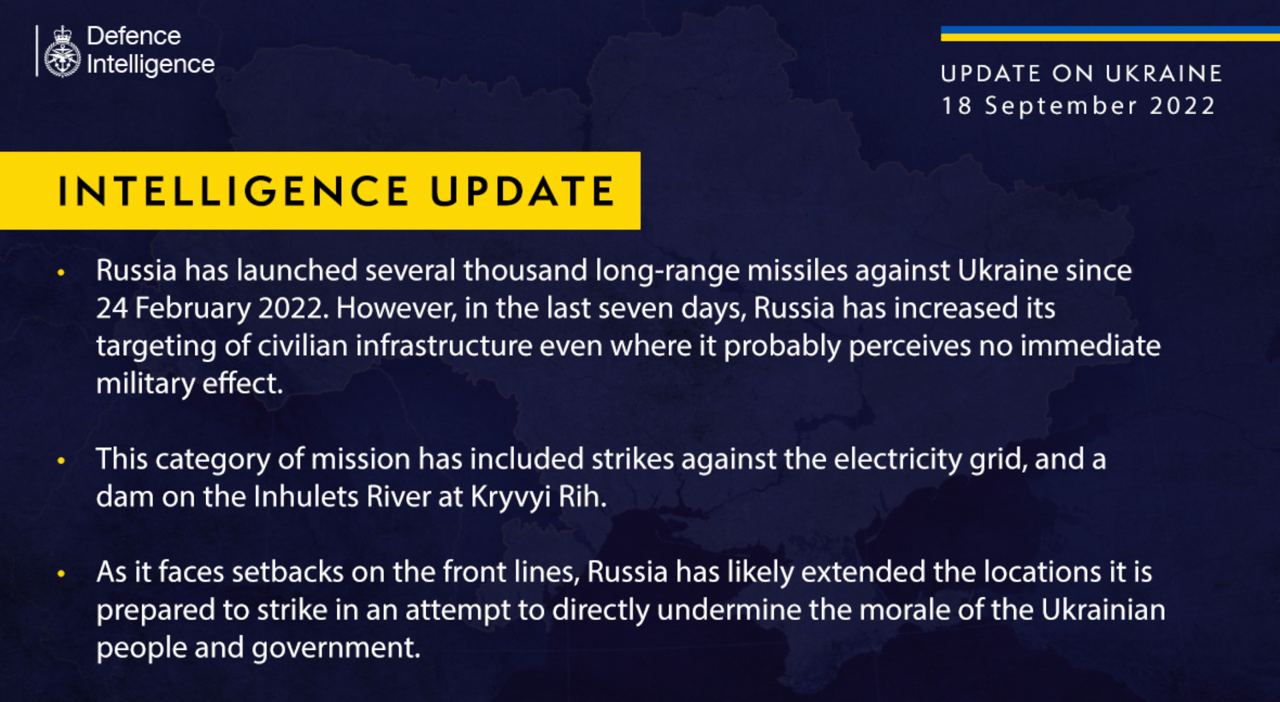 Defence Intelligence

UPDATE ON UKRAINE
18 September 2022

INTELLIGENCE UPDATE

• Russia has launched several thousand long-range missiles against Ukraine since 24 February 2022. However, in the last seven days, Russia has increased its targeting of civilian infrastructure even where it probably perceives no immediate military effect.

• This category of mission has included strikes against the electricity grid, and a dam on the Inhulets River at Kryvyi Rih.

• As it faces setbacks on the front lines, Russia has likely extended the locations it is prepared to strike in an attempt to directly undermine the morale of the Ukrainian people and government.